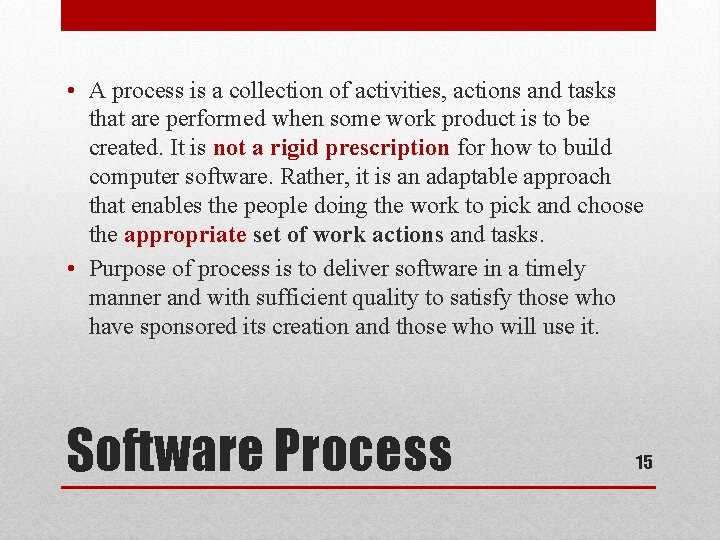 • A process is a collection of activities, actions and tasks that are performed when some work product is to be created. It is not a rigid prescription for how to build computer software. Rather, it is an adaptable approach that enables the people doing the work to pick and choose the appropriate set of work actions and tasks.

• Purpose of process is to deliver software in a timely manner and with sufficient quality to satisfy those who have sponsored its creation and those who will use it.

Software Process

15